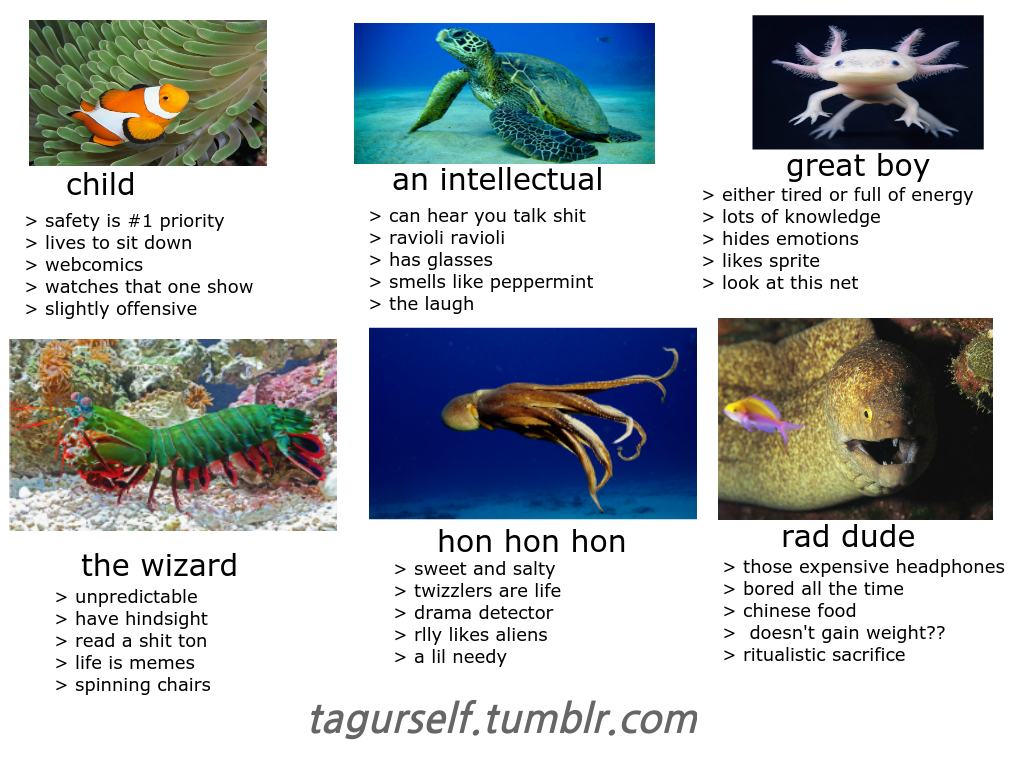 child
> safety is #1 priority
> lives to sit down
> webcomics
> watches that one show
> slightly offensive

an intellectual
> can hear you talk shit
> ravioli ravioli
> has glasses
> smells like peppermint
> the laugh

great boy
> either tired or full of energy
> lots of knowledge
> hides emotions
> likes sprite
> look at this net

the wizard
> unpredictable
> have hindsight
> read a shit ton
> life is memes
> spinning chairs

hon hon hon
> sweet and salty
> twizzlers are life
> drama detector
> rlly likes aliens
> a lil needy

rad dude
> those expensive headphones
> bored all the time
> chinese food
> doesn't gain weight??
> ritualistic sacrifice

tagurself.tumblr.com